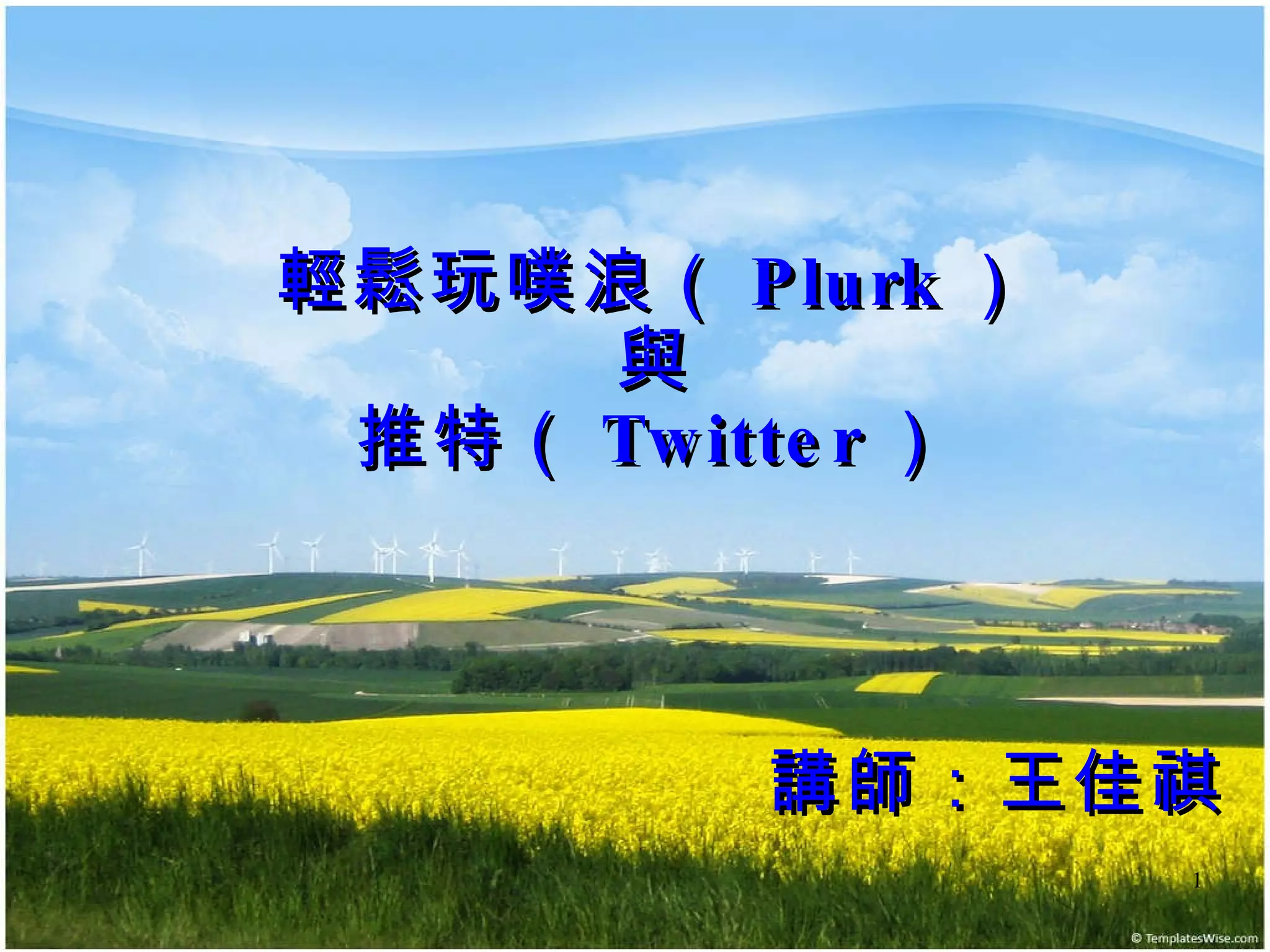 輕鬆玩噗浪（ Plurk ）
與
推特（ Twitter ）

講師：王佳祺

1

© TemplatesWise.com